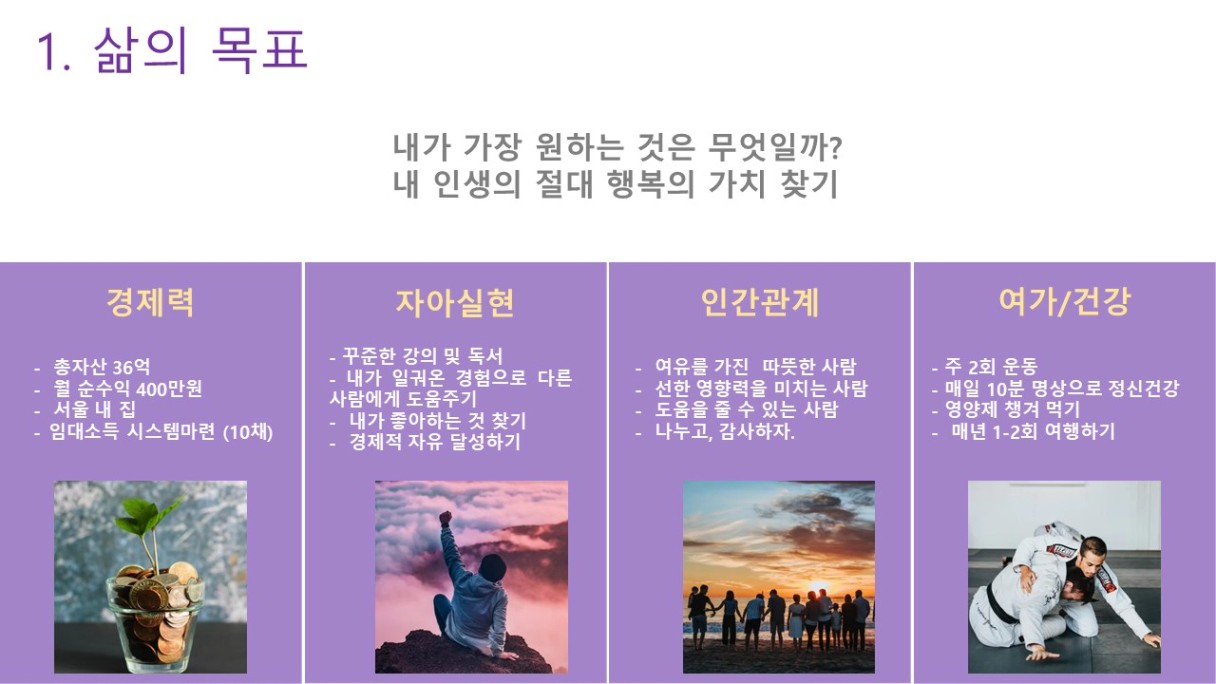 1. 삶의 목표

내가 가장 원하는 것은 무엇일까?
내 인생의 절대 행복의 가치 찾기

경제력

- 총자산 36억
- 월 순수익 400만원
- 서울 내 집
- 임대소득 시스템마련 (10채)

자아실현

- 꾸준한 강의 및 독서
- 내가 일궈온 경험으로 다른 사람에게 도움주기
- 내가 좋아하는 것 찾기
- 경제적 자유 달성하기

인간관계

- 여유를 가진 따뜻한 사람
- 선한 영향력을 미치는 사람
- 도움을 줄 수 있는 사람
- 나누고, 감사하자.

여가/건강

- 주 2회 운동
- 매일 10분 명상으로 정신건강
- 영양제 챙겨 먹기
- 매년 1-2회 여행하기